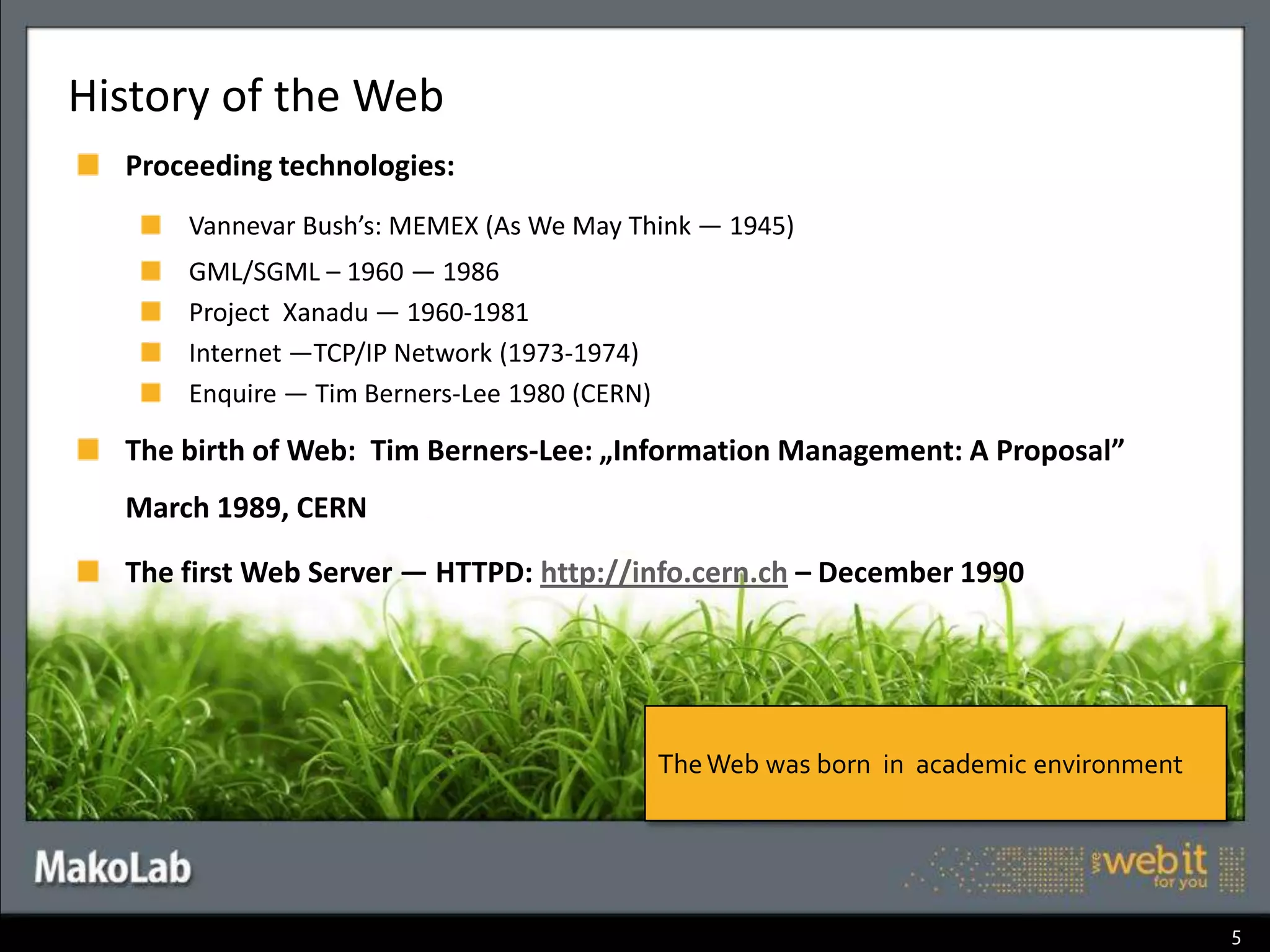 History of the Web

Proceeding technologies:

Vannevar Bush’s: MEMEX (As We May Think — 1945)

GML/SGML – 1960 — 1986

Project Xanadu — 1960-1981

Internet —TCP/IP Network (1973-1974)

Enquire — Tim Berners-Lee 1980 (CERN)

The birth of Web: Tim Berners-Lee: „Information Management: A Proposal” March 1989, CERN

The first Web Server — HTTPD: http://info.cern.ch – December 1990

The Web was born in academic environment

MakoLab

we webit for you

5